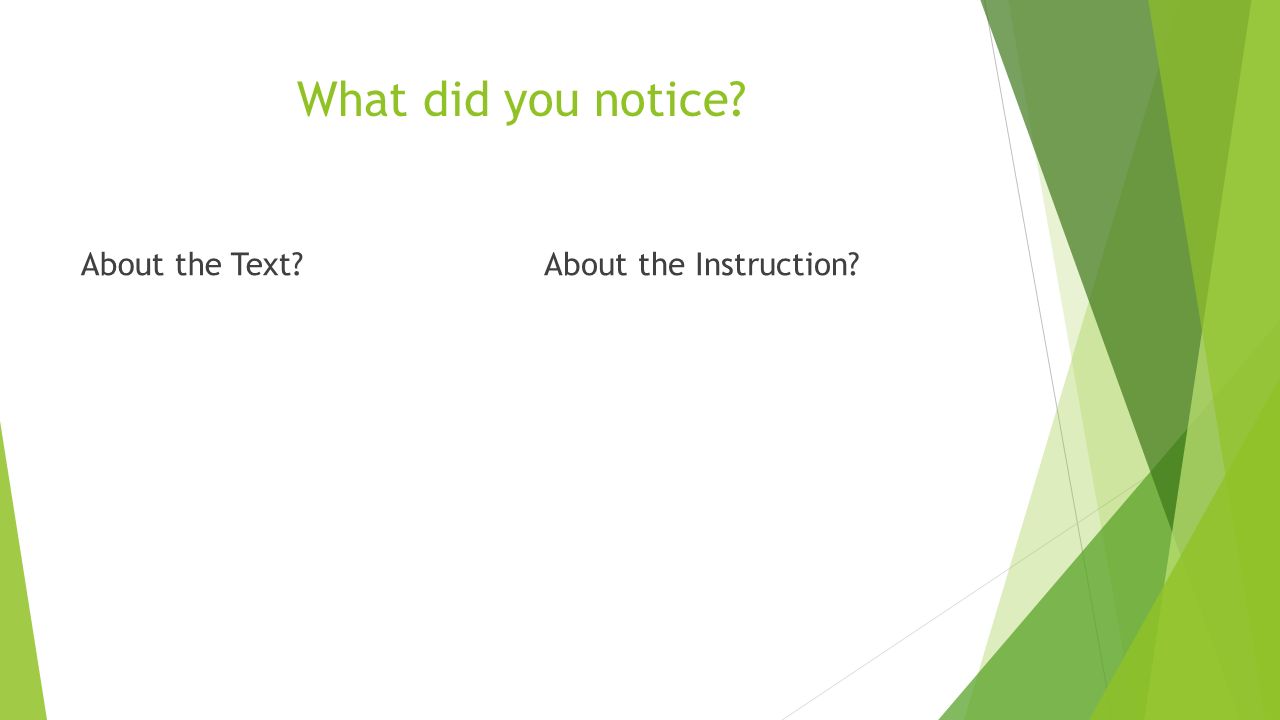 What did you notice?

About the Text?

About the Instruction?